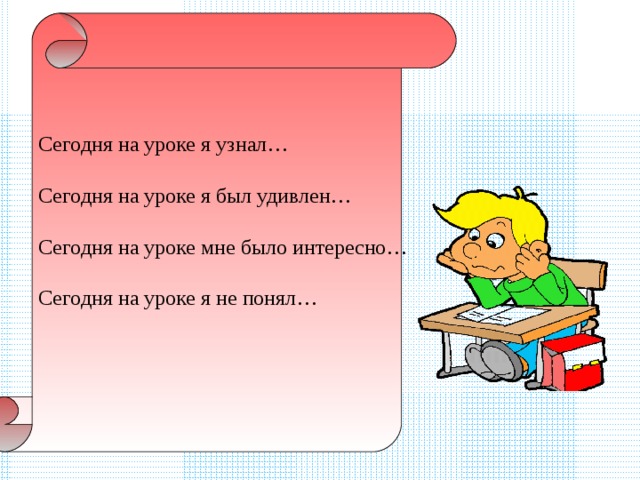 Сегодня на уроке я узнал…

Сегодня на уроке я был удивлен…

Сегодня на уроке мне было интересно…

Сегодня на уроке я не понял…